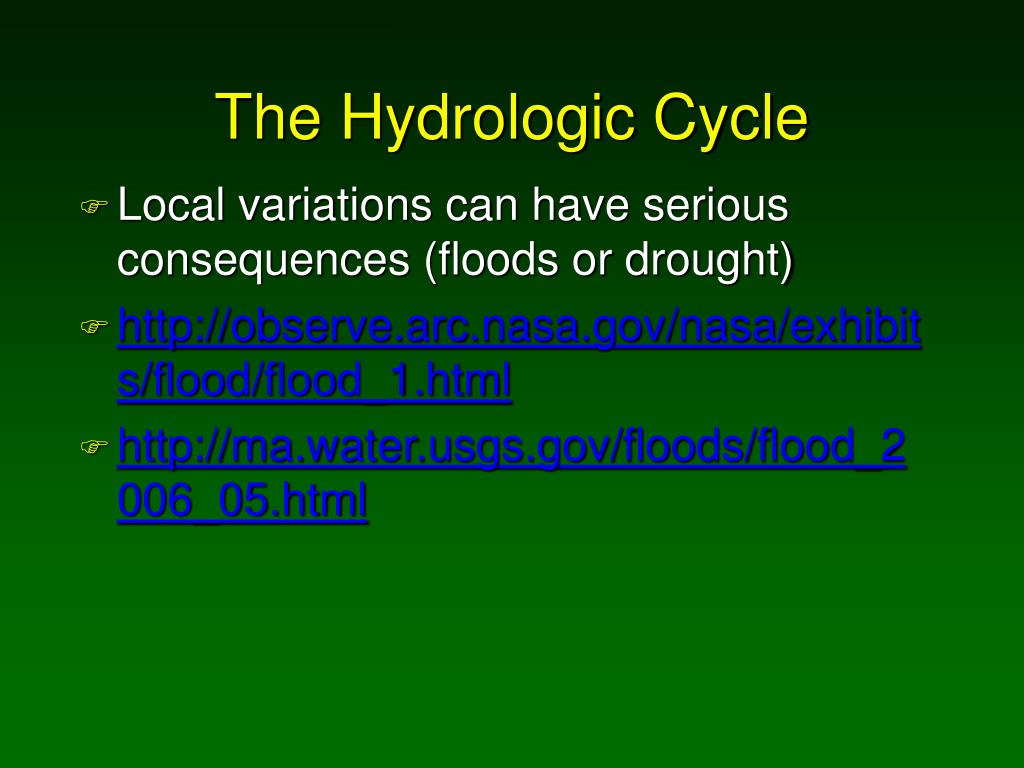 The Hydrologic Cycle

Local variations can have serious consequences (floods or drought)

http://observe.arc.nasa.gov/nasa/exhibits/flood/flood_1.html

http://ma.water.usgs.gov/floods/flood_2006_05.html